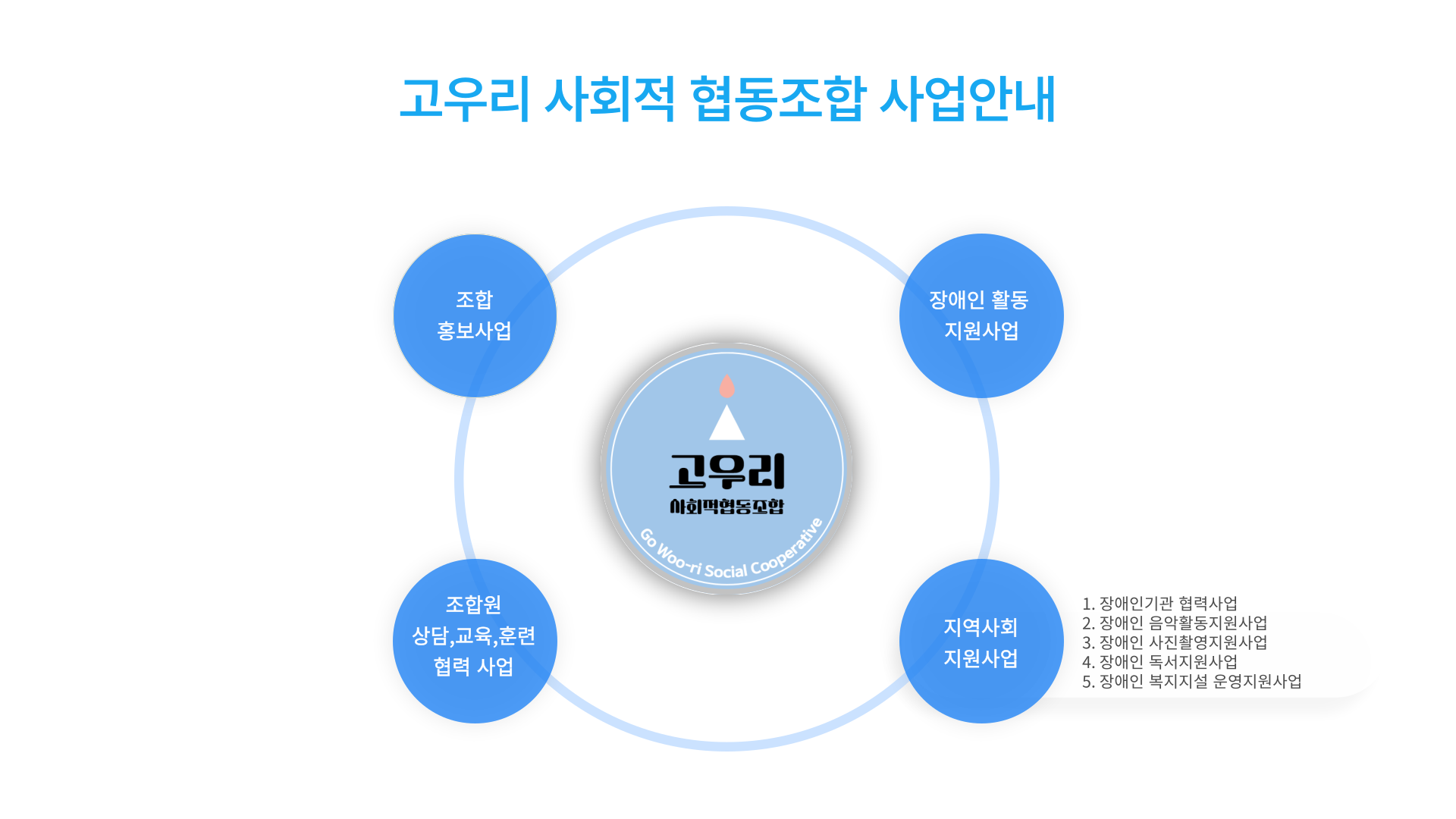 고우리 사회적 협동조합 사업안내

조합
홍보사업

장애인 활동
지원사업

고우리
사회적협동조합
Go Woo-ri Social Cooperative

조합원
상담,교육,훈련
협력 사업

지역사회
지원사업

1. 장애인기관 협력사업
2. 장애인 음악활동지원사업
3. 장애인 사진촬영지원사업
4. 장애인 독서지원사업
5. 장애인 복지지설 운영지원사업